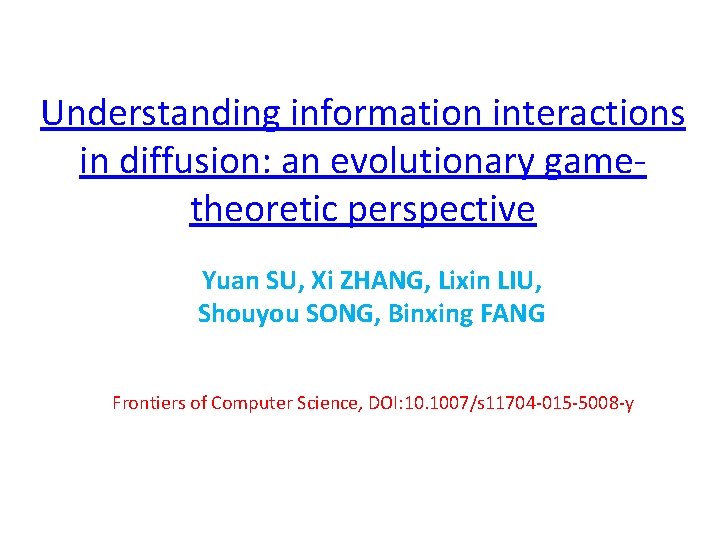 Understanding information interactions in diffusion: an evolutionary game-theoretic perspective

Yuan SU, Xi ZHANG, Lixin LIU, Shouyou SONG, Binxing FANG

Frontiers of Computer Science, DOI:10.1007/s11704-015-5008-y